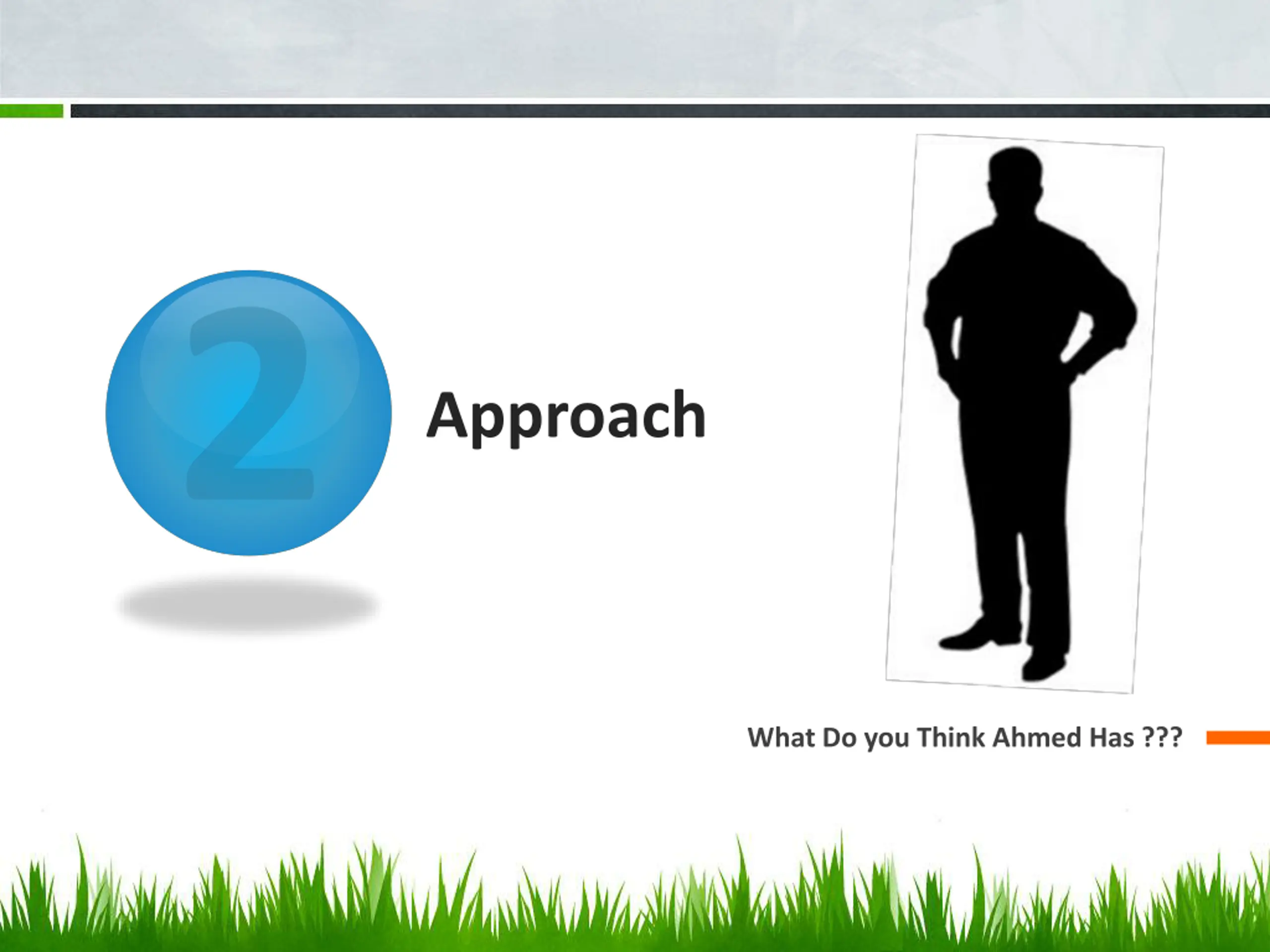 2

Approach

What Do you Think Ahmed Has ???